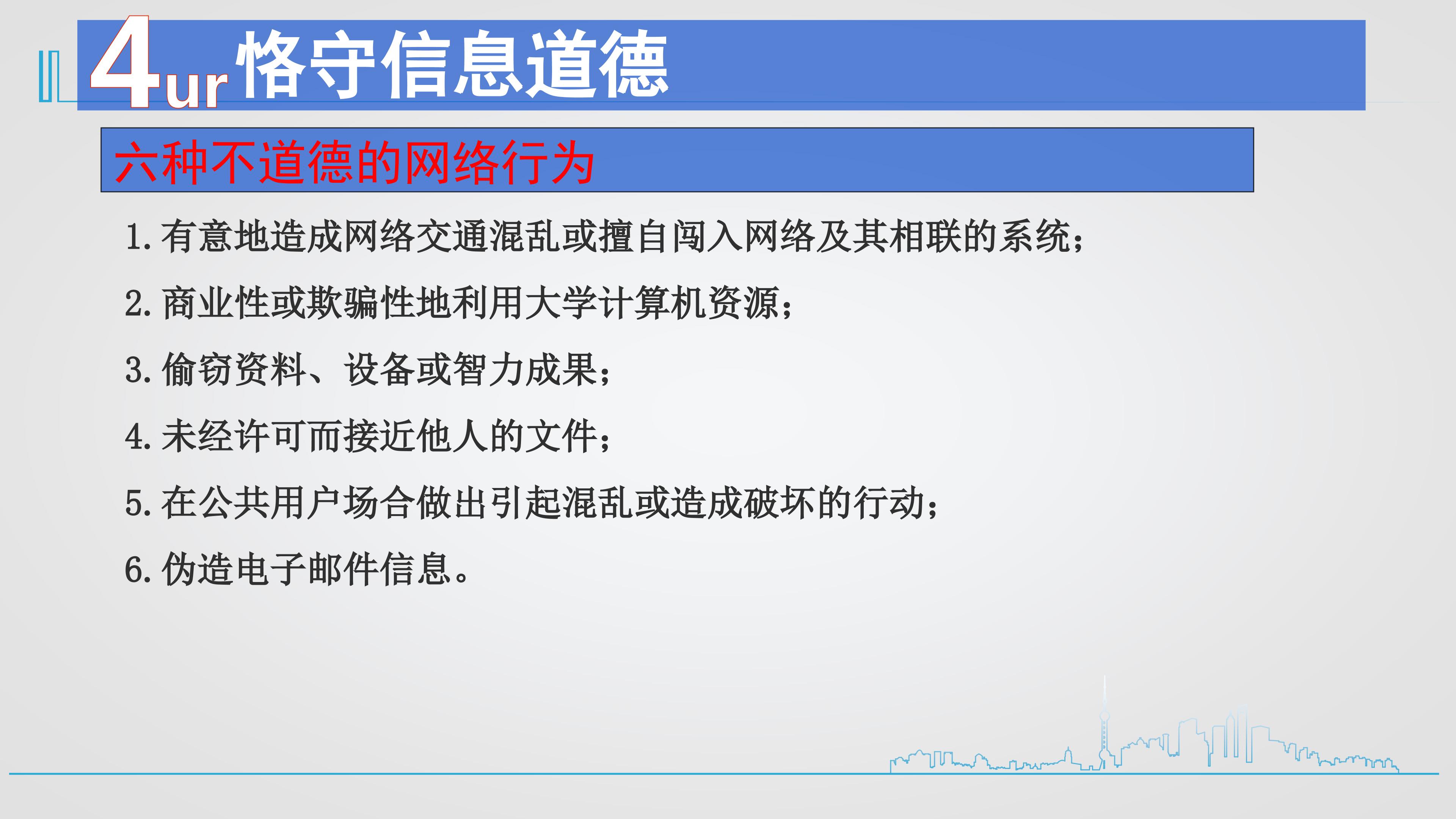 4ur恪守信息道德

六种不道德的网络行为

1.有意地造成网络交通混乱或擅自闯入网络及其相联的系统；

2.商业性或欺骗性地利用大学计算机资源；

3.偷窃资料、设备或智力成果；

4.未经许可而接近他人的文件；

5.在公共用户场合做出引起混乱或造成破坏的行动；

6.伪造电子邮件信息。